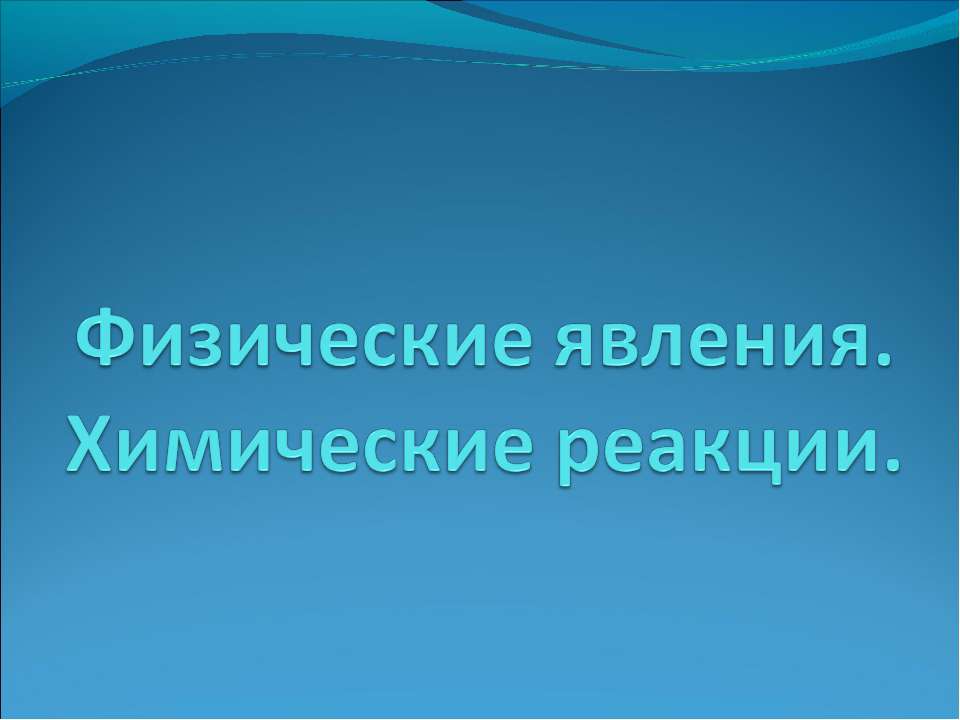 Физические явления. Химические реакции.